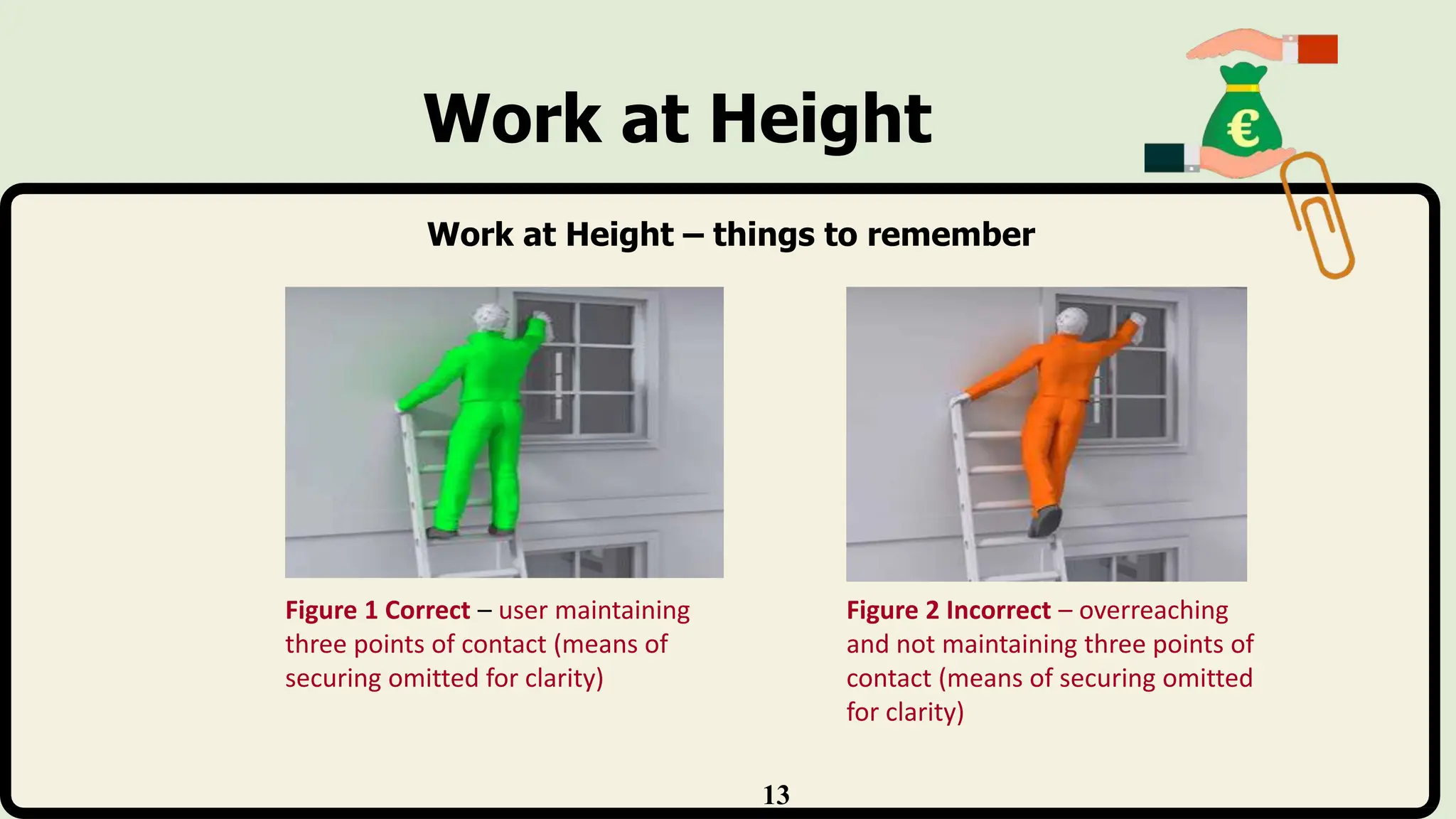 Work at Height

€

Work at Height – things to remember

Figure 1 Correct – user maintaining three points of contact (means of securing omitted for clarity)

Figure 2 Incorrect – overreaching and not maintaining three points of contact (means of securing omitted for clarity)

13